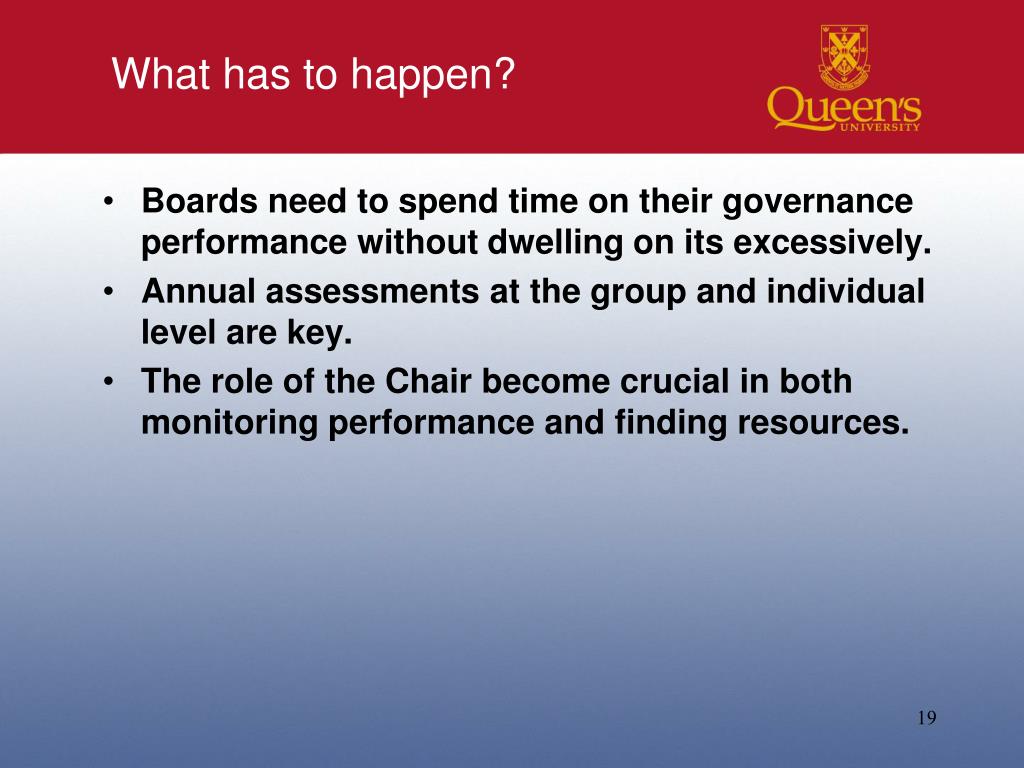 What has to happen?

Queen's UNIVERSITY

• Boards need to spend time on their governance performance without dwelling on its excessively.
• Annual assessments at the group and individual level are key.
• The role of the Chair become crucial in both monitoring performance and finding resources.

19